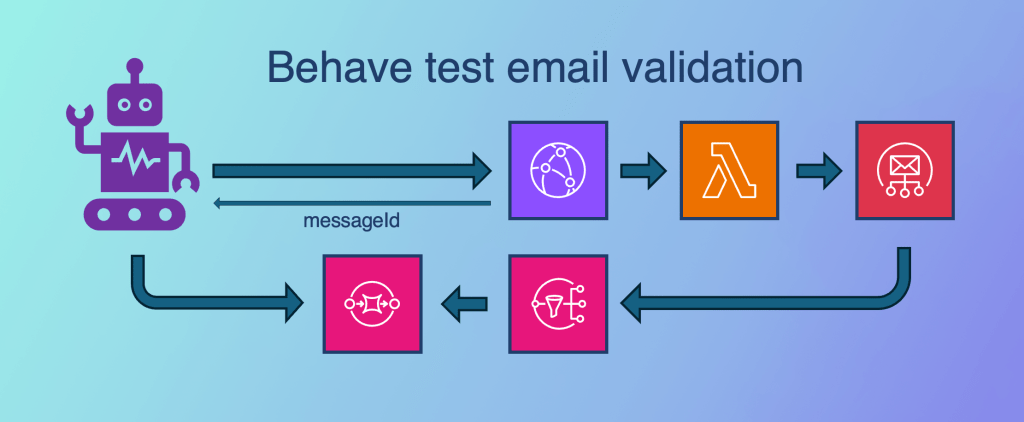 Behave test email validation

messageId